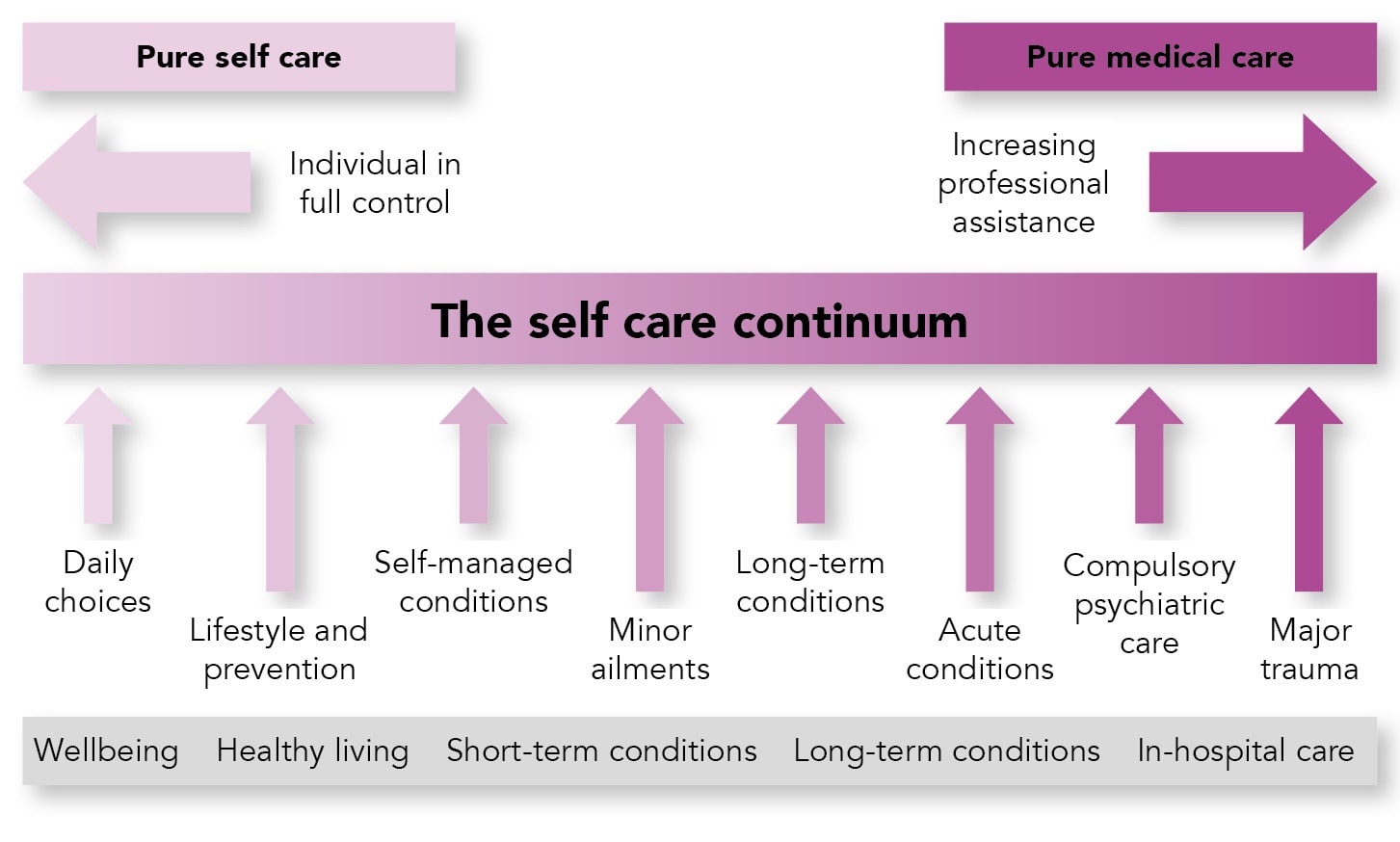 Pure self care

Pure medical care

Individual in full control

Increasing professional assistance

The self care continuum

Daily choices

Lifestyle and prevention

Self-managed conditions

Minor ailments

Long-term conditions

Acute conditions

Compulsory psychiatric care

Major trauma

Wellbeing Healthy living Short-term conditions Long-term conditions In-hospital care